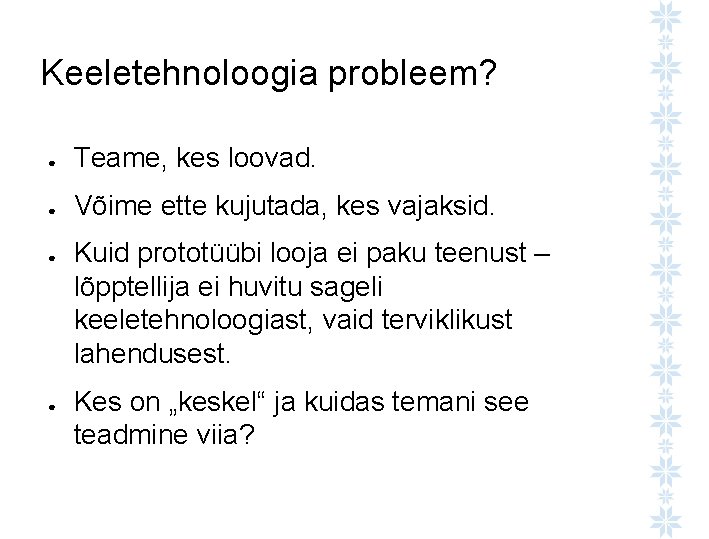 Keeletehnoloogia probleem?

- Teame, kes loovad.
- Võime ette kujutada, kes vajaksid.
- Kuid prototüübi looja ei paku teenust – lõpptellija ei huvitu sageli keeletehnoloogiast, vaid terviklikust lahendusest.
- Kes on „keskel“ ja kuidas temani see teadmine viia?